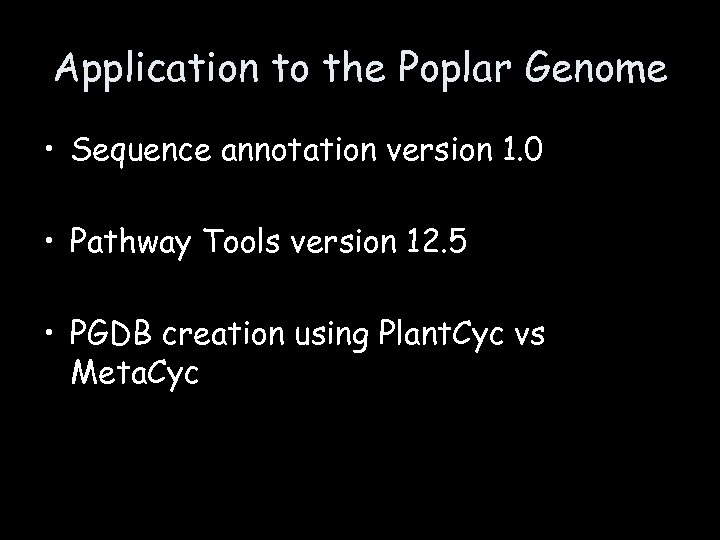 Application to the Poplar Genome

• Sequence annotation version 1.0

• Pathway Tools version 12.5

• PGDB creation using PlantCyc vs MetaCyc